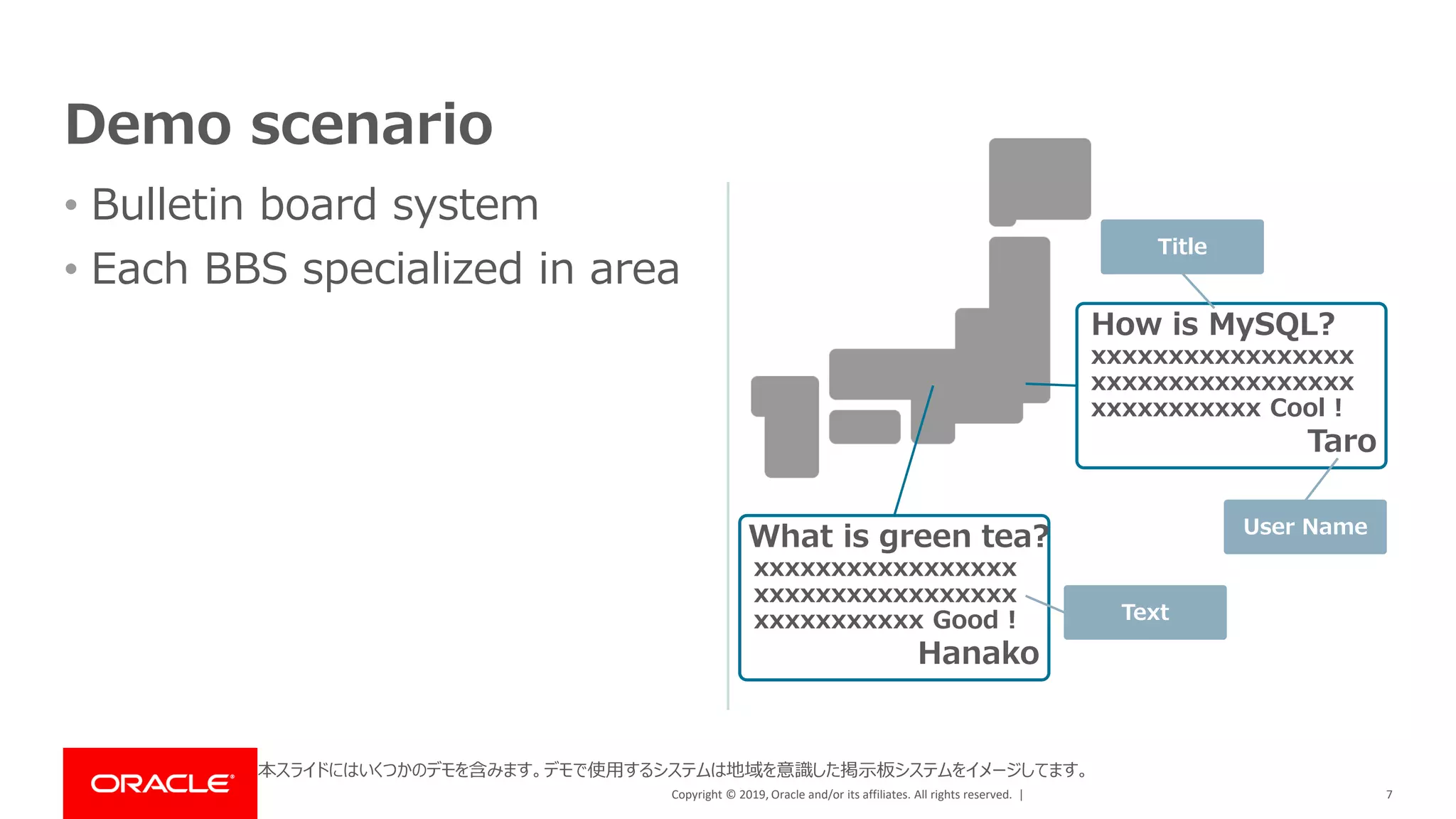 Demo scenario

• Bulletin board system
• Each BBS specialized in area

Title

How is MySQL?
xxxxxxxxxxxxxxxxx
xxxxxxxxxxxxxxxxx
xxxxxxxxxxx Cool !
Taro

User Name

What is green tea?
xxxxxxxxxxxxxxxxx
xxxxxxxxxxxxxxxxx
xxxxxxxxxxx Good !
Hanako

Text

ORACLE

本スライドにはいくつかのデモを含みます。デモで使用するシステムは地域を意識した掲示板システムをイメージしてます。

Copyright © 2019, Oracle and/or its affiliates. All rights reserved. |

7